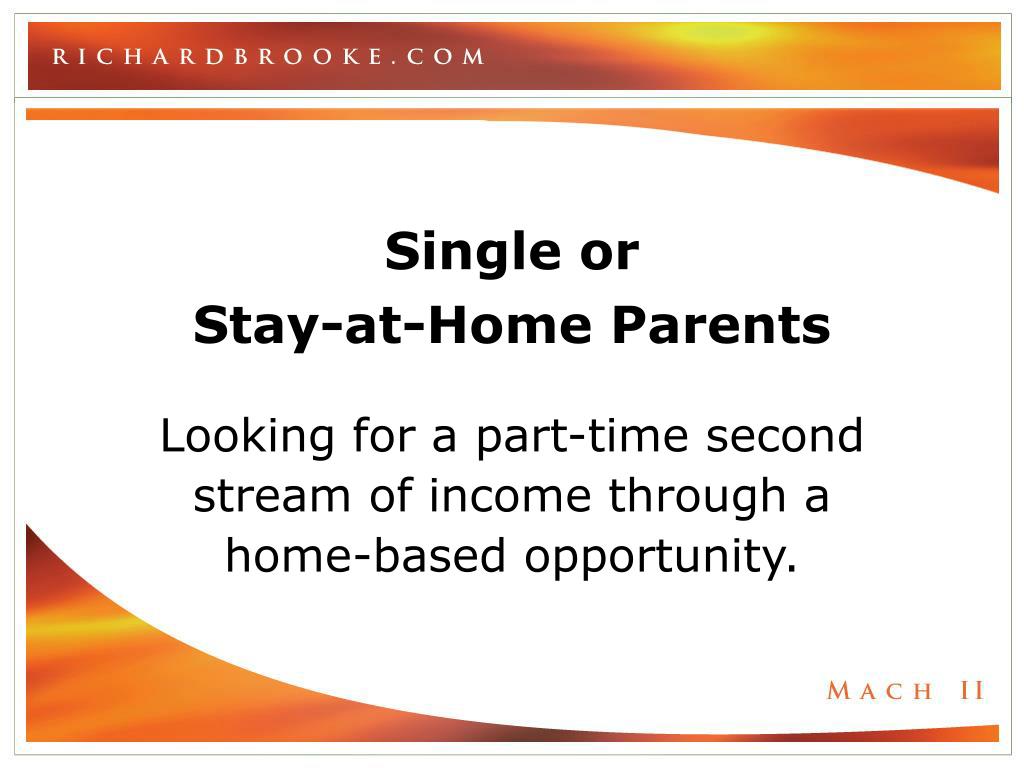 RICHARDBROOKE.COM

Single or
Stay-at-Home Parents

Looking for a part-time second stream of income through a home-based opportunity.

MACH II